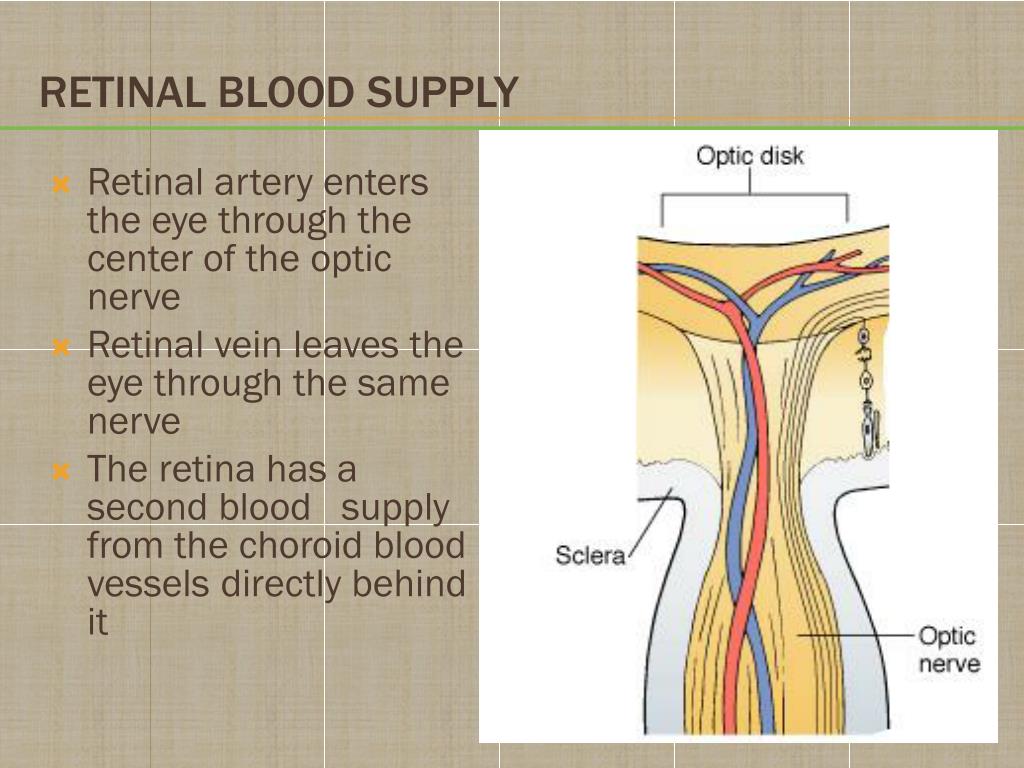 RETINAL BLOOD SUPPLY

Retinal artery enters the eye through the center of the optic nerve

Retinal vein leaves the eye through the same nerve

The retina has a second blood supply from the choroid blood vessels directly behind it

Optic disk

Sclera

Optic nerve